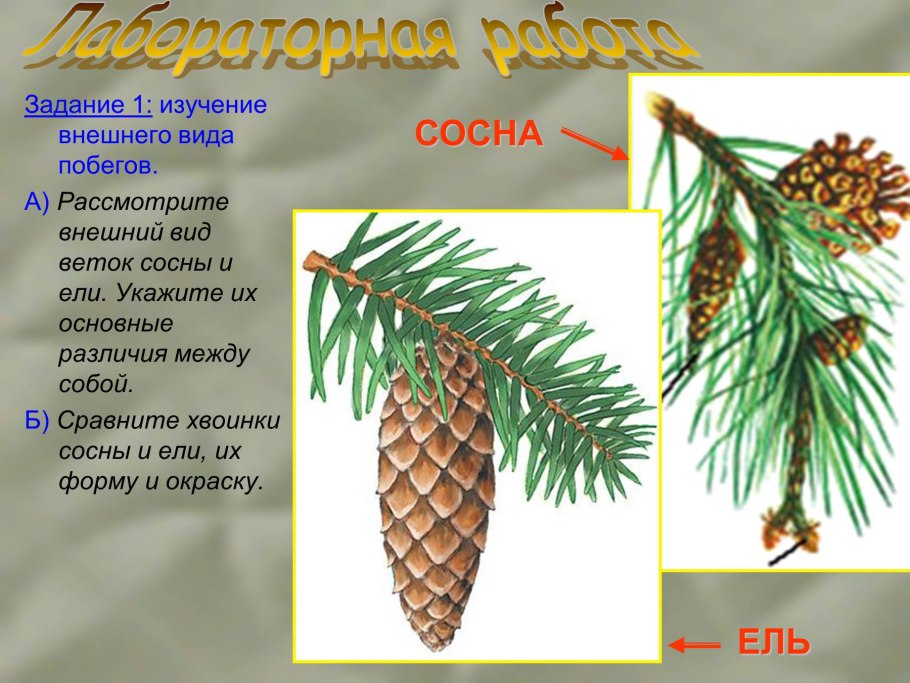 Лабораторная работа

Задание 1: изучение внешнего вида побегов.

А) Рассмотрите внешний вид веток сосны и ели. Укажите их основные различия между собой.

Б) Сравните хвоинки сосны и ели, их форму и окраску.

СОСНА

ЕЛЬ